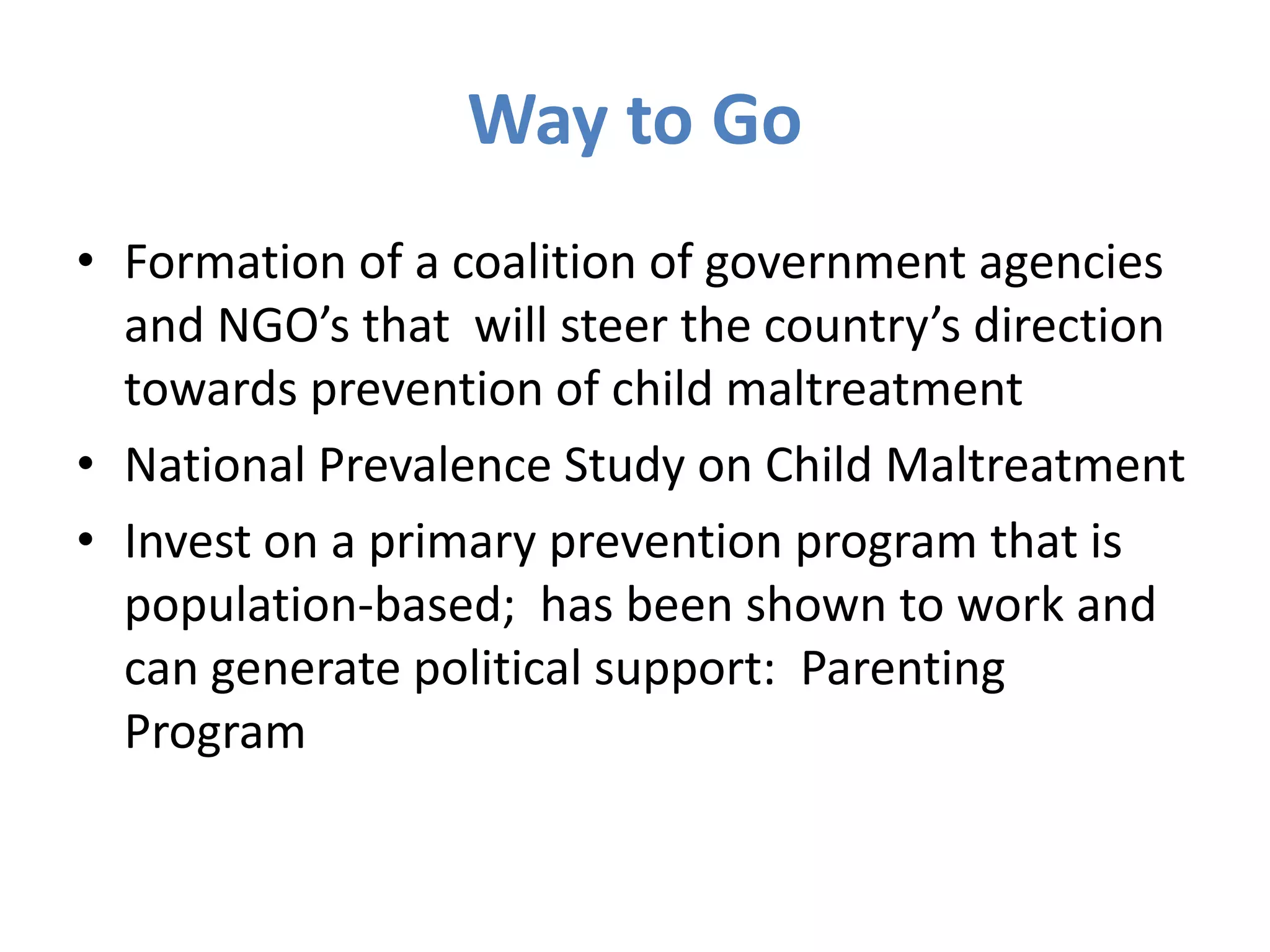 Way to Go

• Formation of a coalition of government agencies and NGO’s that will steer the country’s direction towards prevention of child maltreatment
• National Prevalence Study on Child Maltreatment
• Invest on a primary prevention program that is population-based; has been shown to work and can generate political support: Parenting Program